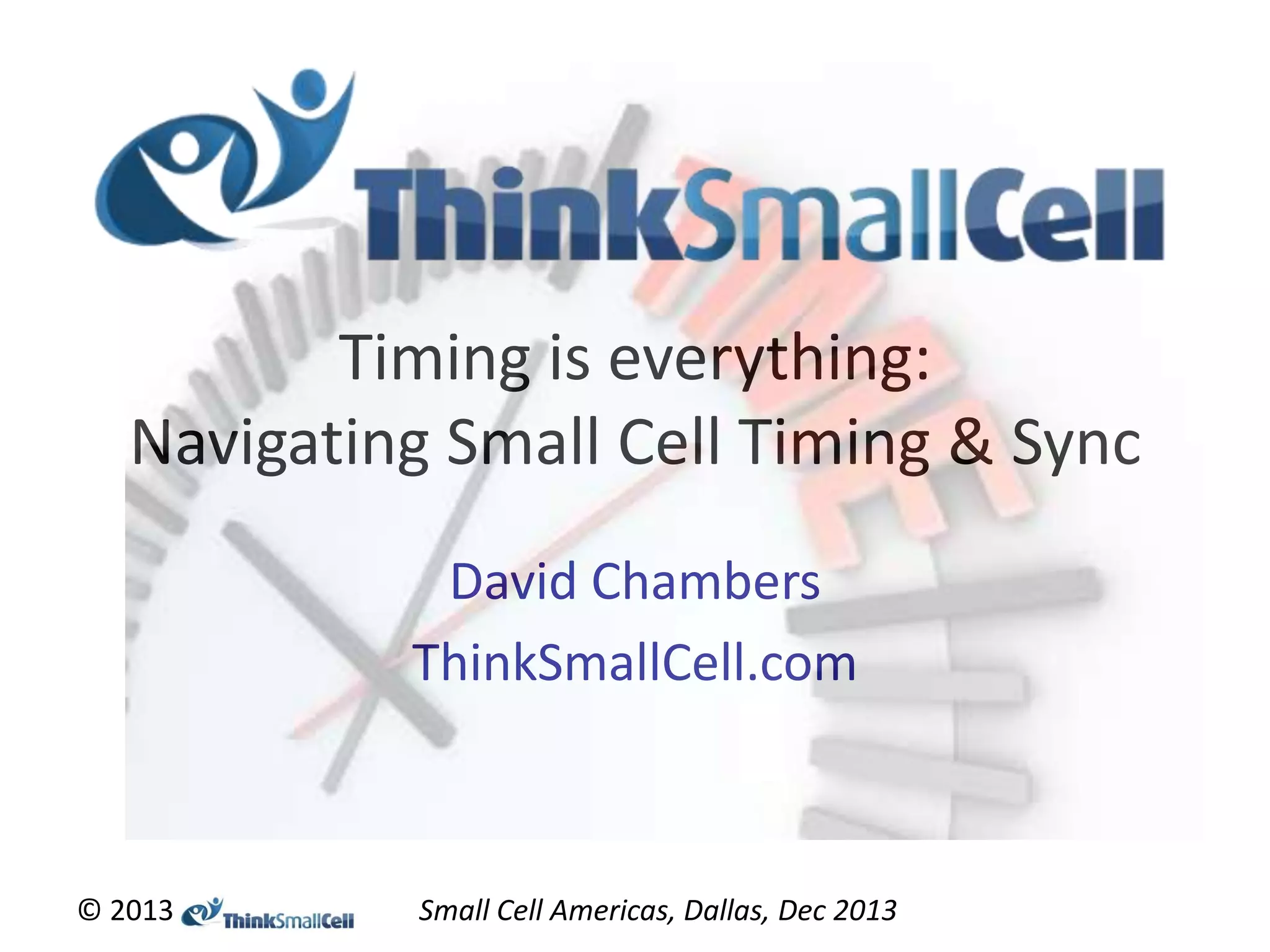 ThinkSmallCell

Timing is everything:
Navigating Small Cell Timing & Sync

David Chambers
ThinkSmallCell.com

© 2013 ThinkSmallCell Small Cell Americas, Dallas, Dec 2013